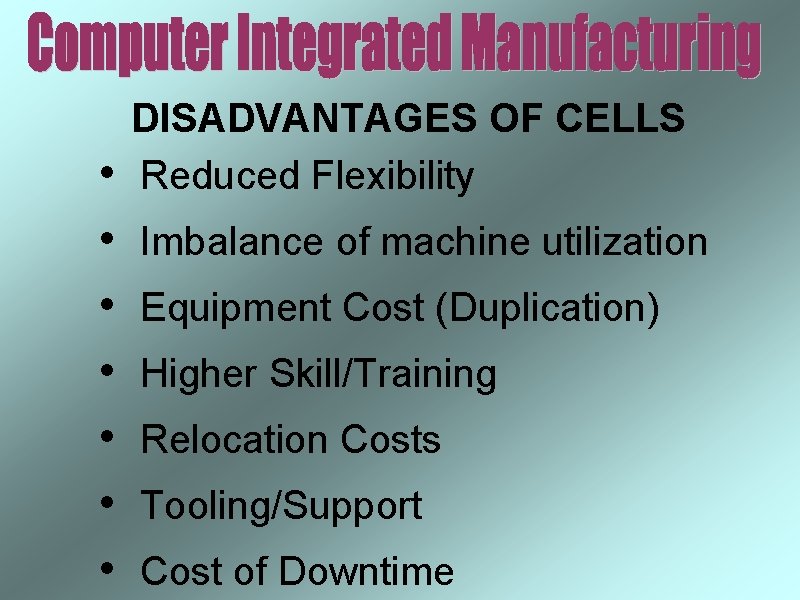 Computer Integrated Manufacturing

DISADVANTAGES OF CELLS

• Reduced Flexibility
• Imbalance of machine utilization
• Equipment Cost (Duplication)
• Higher Skill/Training
• Relocation Costs
• Tooling/Support
• Cost of Downtime